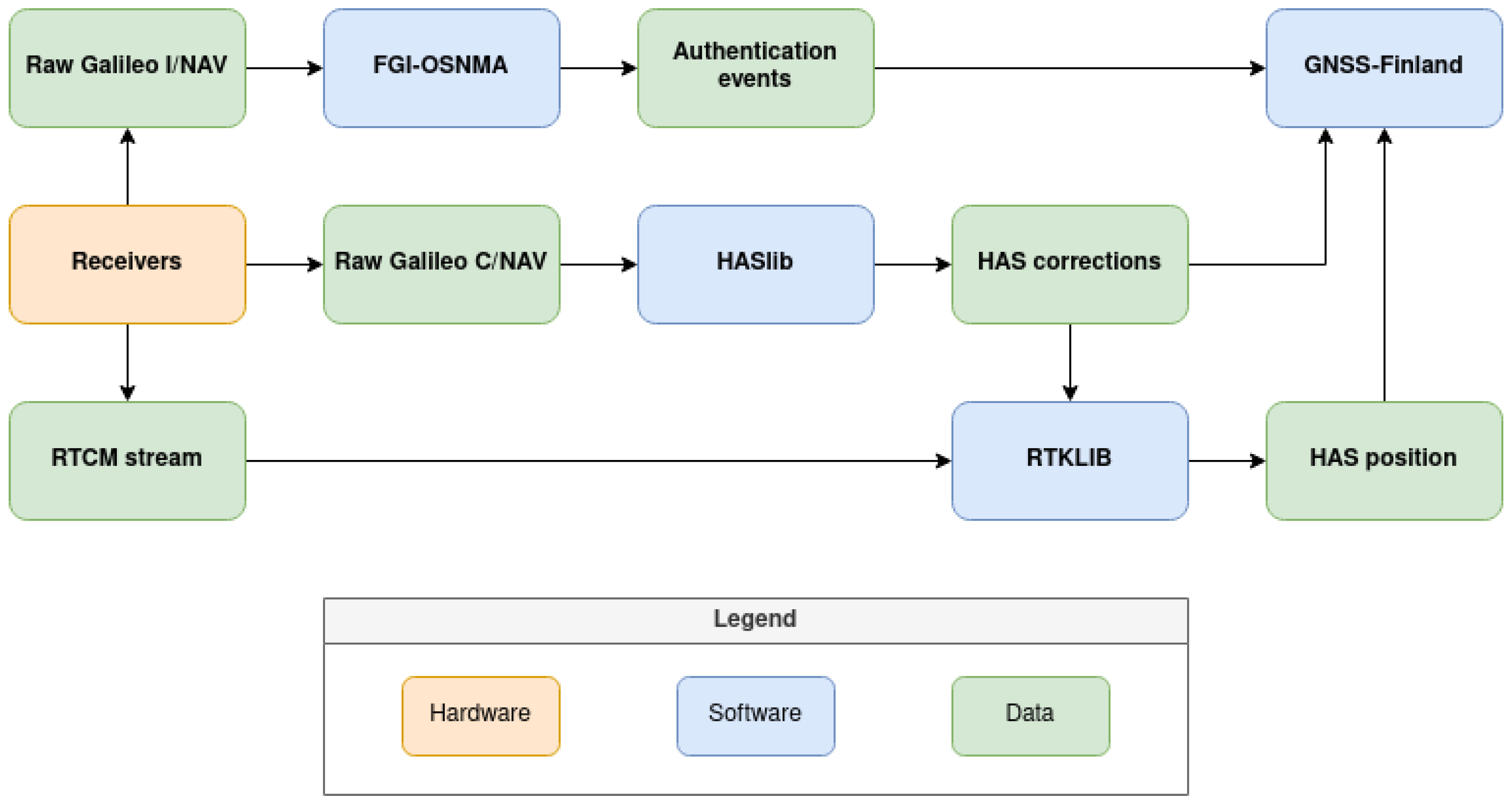 Raw Galileo I/NAV

FGI-OSNMA

Authentication events

GNSS-Finland

Receivers

Raw Galileo C/NAV

HASlib

HAS corrections

RTCM stream

RTKLIB

HAS position

Legend

Hardware

Software

Data